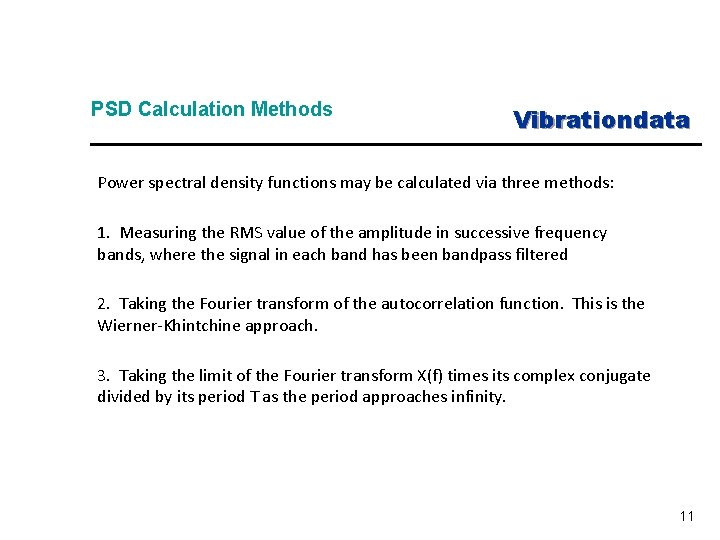 PSD Calculation Methods

Vibrationdata

Power spectral density functions may be calculated via three methods:

1. Measuring the RMS value of the amplitude in successive frequency bands, where the signal in each band has been bandpass filtered

2. Taking the Fourier transform of the autocorrelation function. This is the Wierner-Khintchine approach.

3. Taking the limit of the Fourier transform X(f) times its complex conjugate divided by its period T as the period approaches infinity.

11